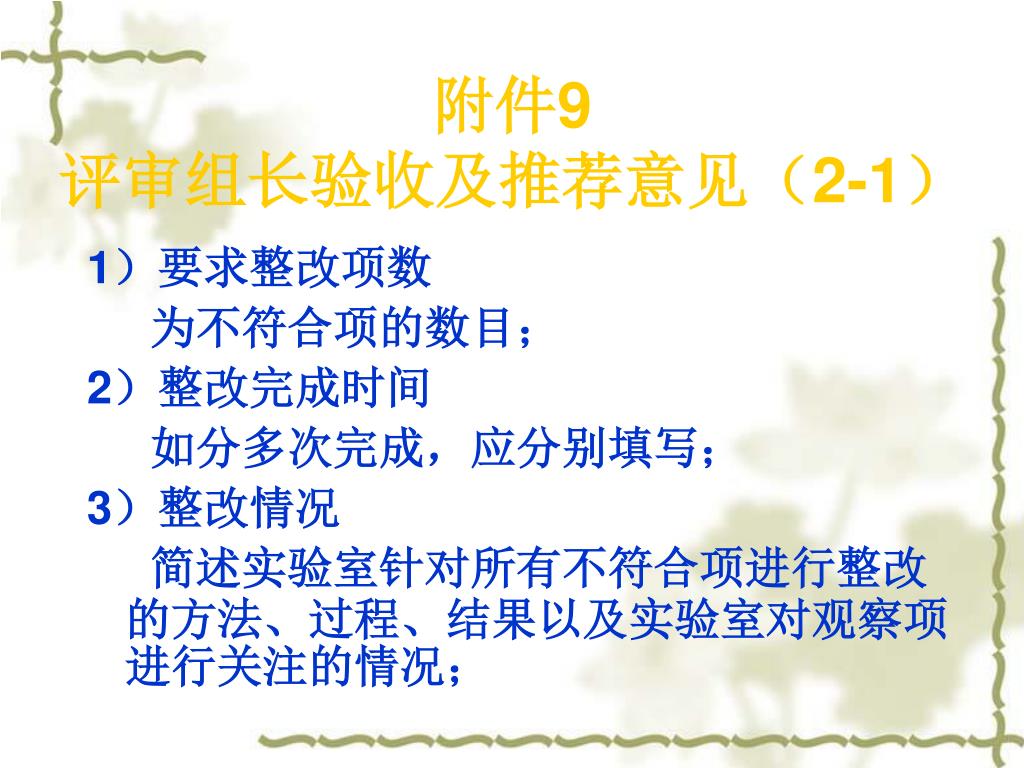 附件9
评审组长验收及推荐意见（2-1）

1）要求整改项数

为不符合项的数目；

2）整改完成时间

如分多次完成，应分别填写；

3）整改情况

简述实验室针对所有不符合项进行整改的方法、过程、结果以及实验室对观察项进行关注的情况；